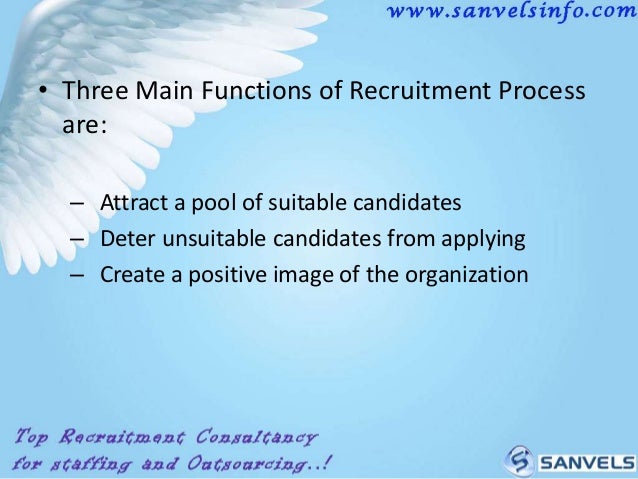 www.sanvelsinfo.com

• Three Main Functions of Recruitment Process are:

– Attract a pool of suitable candidates
– Deter unsuitable candidates from applying
– Create a positive image of the organization

Top Recruitment Consultancy for staffing and Outsourcing..!

SANVELS